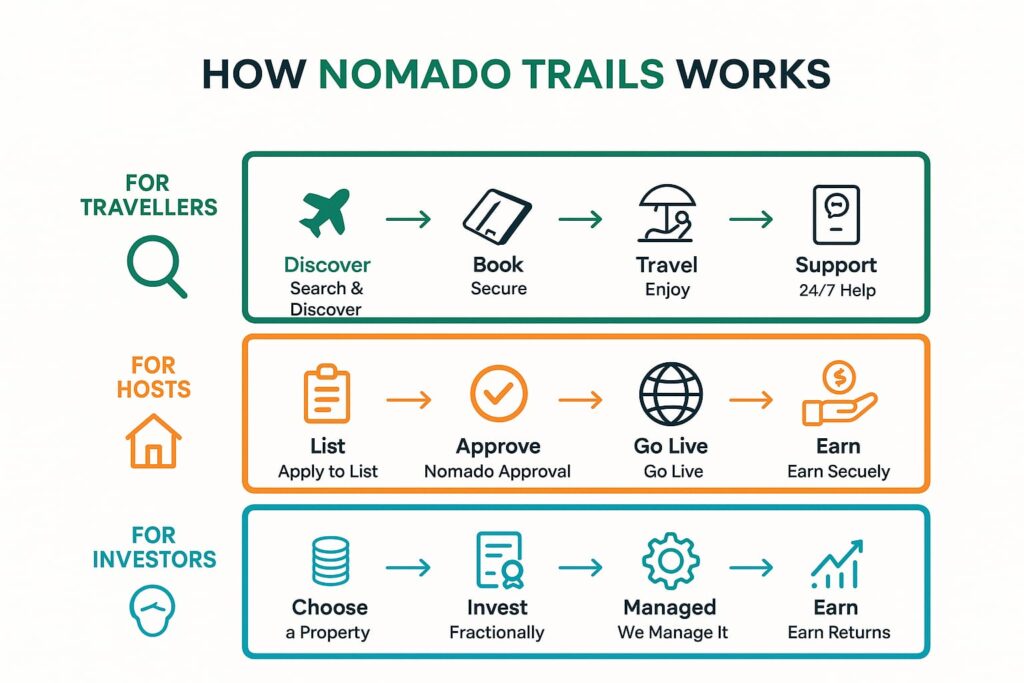 HOW NOMADO TRAILS WORKS

FOR TRAVELLERS

Discover
Search & Discover

Book
Secure

Travel
Enjoy

Support
24/7 Help

FOR HOSTS

List
Apply to List

Approve
Nomado Approval

Go Live
Go Live

Earn
Earn Secuely

FOR INVESTORS

Choose
a Property

Invest
Fractionally

Managed
We Manage It

Earn
Earn Returns